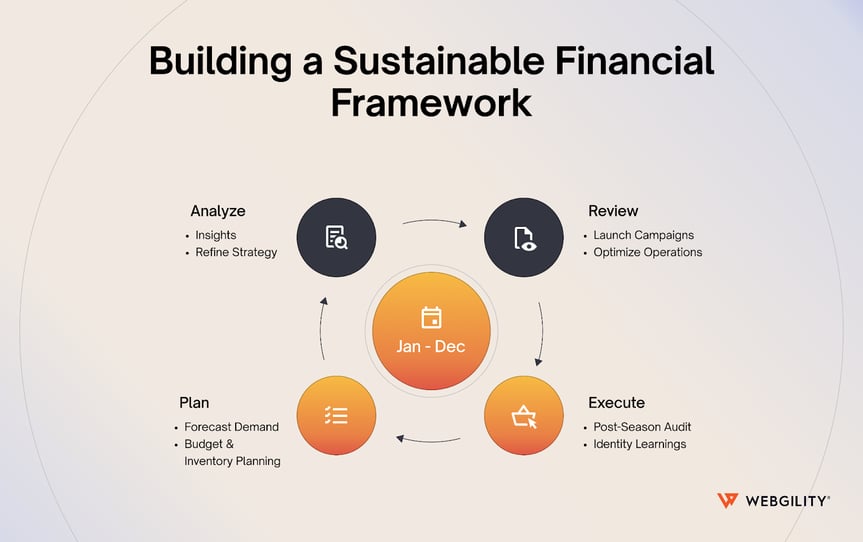 Building a Sustainable Financial Framework

Analyze
• Insights
• Refine Strategy

Review
• Launch Campaigns
• Optimize Operations

Jan - Dec

Plan
• Forecast Demand
• Budget & Inventory Planning

Execute
• Post-Season Audit
• Identity Learnings

WEBGILITY®